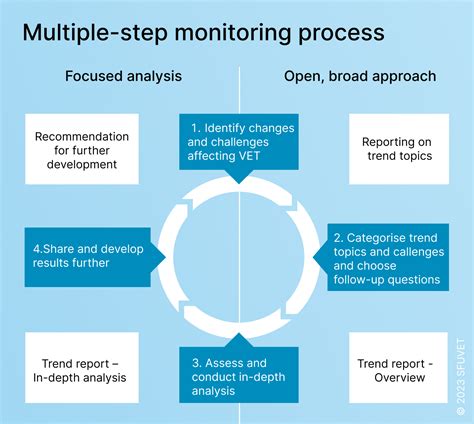 Multiple-step monitoring process

Focused analysis

Open, broad approach

Recommendation for further development

1. Identify changes and challenges affecting VET

Reporting on trend topics

4.Share and develop results further

2. Categorise trend topics and callenges and choose follow-up questions

Trend report – In-depth analysis

3. Assess and conduct in-depth analysis

Trend report - Overview

© 2023 SFUVET